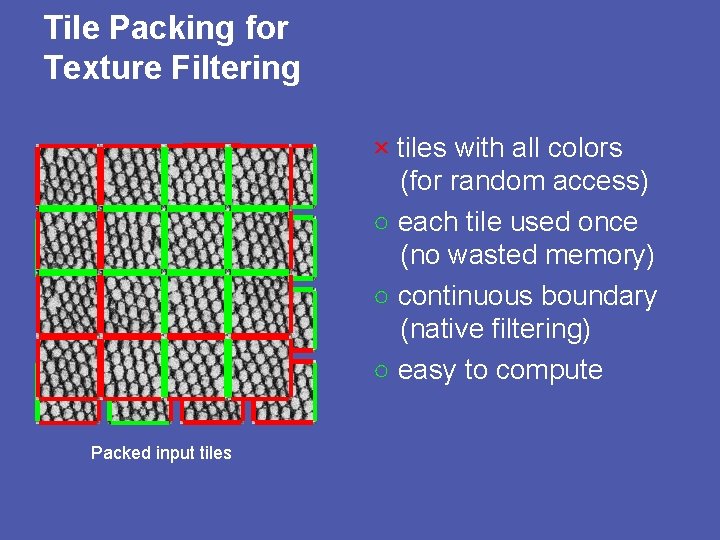 Tile Packing for Texture Filtering

× tiles with all colors (for random access)

○ each tile used once (no wasted memory)

○ continuous boundary (native filtering)

○ easy to compute

Packed input tiles